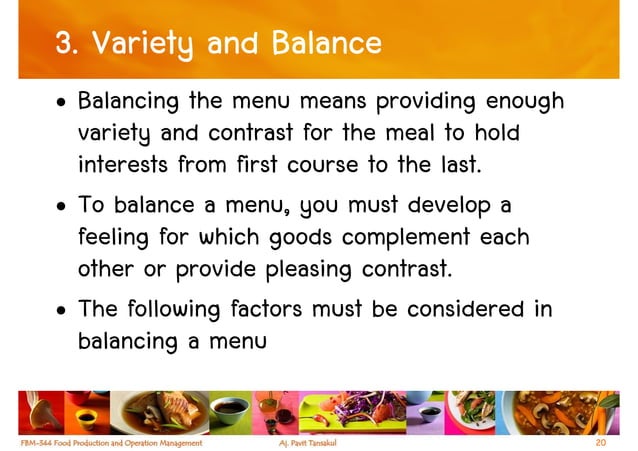 3. Variety and Balance

• Balancing the menu means providing enough variety and contrast for the meal to hold interests from first course to the last.

• To balance a menu, you must develop a feeling for which goods complement each other or provide pleasing contrast.

• The following factors must be considered in balancing a menu

FBM-344 Food Production and Operation Management

Aj. Pavit Tansakul

20